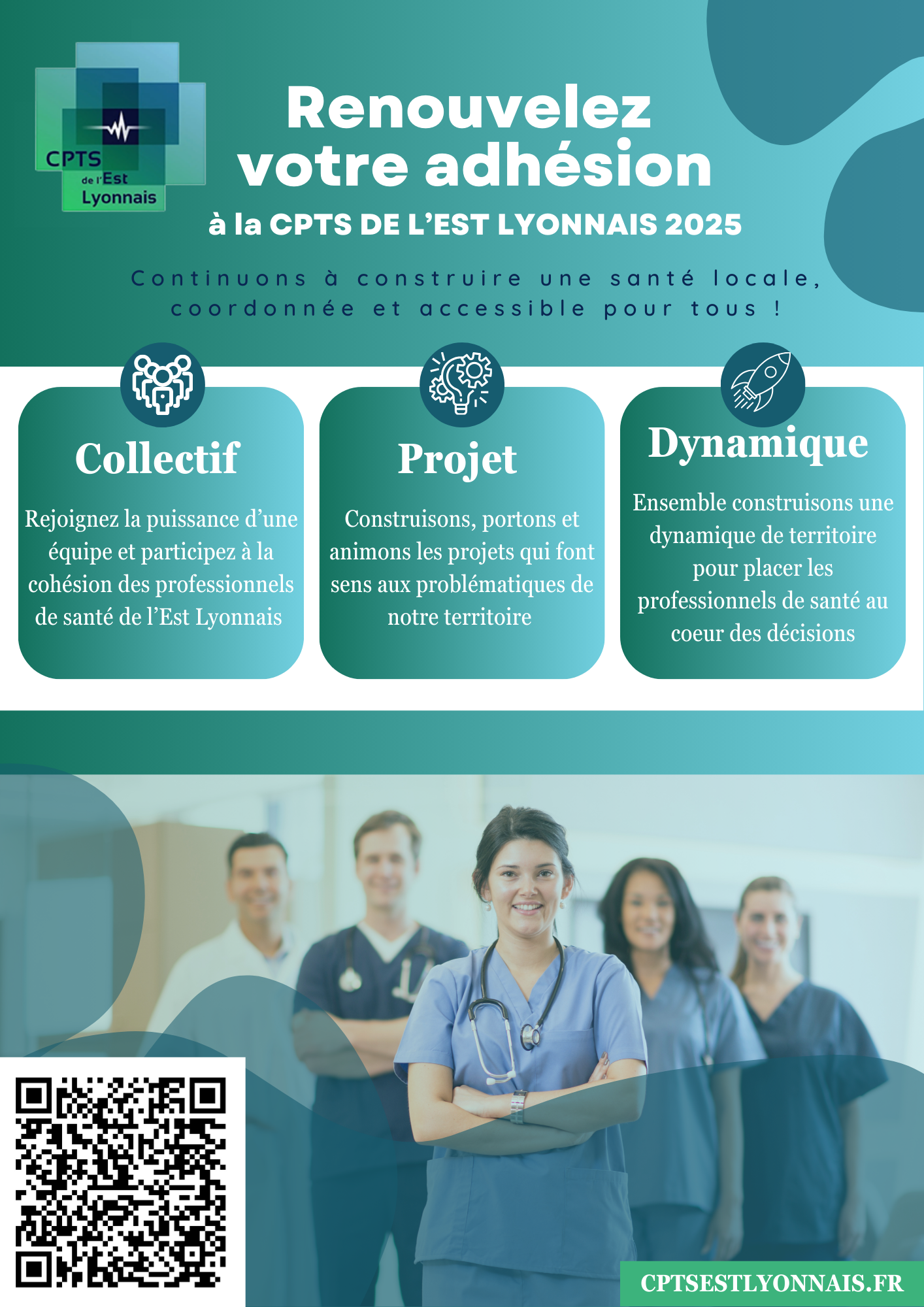 CPTS de l'Est Lyonnais

Renouvelez votre adhésion

à la CPTS DE L'EST LYONNAIS 2025

Continuons à construire une santé locale, coordonnée et accessible pour tous !

Collectif

Rejoignez la puissance d'une équipe et participez à la cohésion des professionnels de santé de l'Est Lyonnais

Projet

Construisons, portons et animons les projets qui font sens aux problématiques de notre territoire

Dynamique

Ensemble construisons une dynamique de territoire pour placer les professionnels de santé au coeur des décisions

CPTSESTLYONNAIS.FR